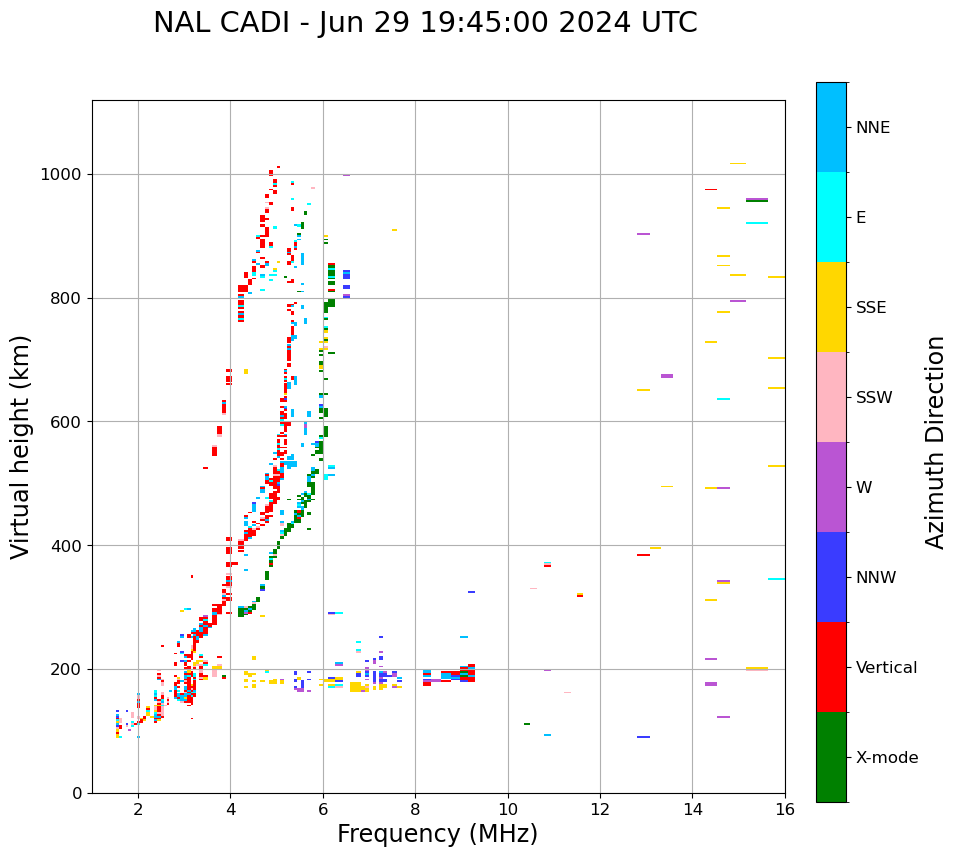 NAL CADI - Jun 29 19:45:00 2024 UTC

Virtual height (km)

1000
800
600
400
200
0

2
4
6
8
10
12
14
16

Frequency (MHz)

NNE
E
SSE
SSW
W
NNW
Vertical
X-mode

Azimuth Direction